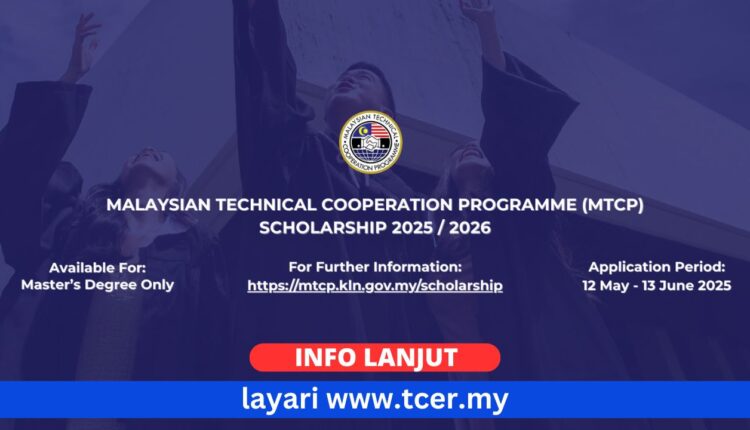 MALAYSIAN TECHNICAL COOPERATION PROGRAMME

MALAYSIAN TECHNICAL COOPERATION PROGRAMME (MTCP)
SCHOLARSHIP 2025 / 2026

Available For:
Master's Degree Only

For Further Information:
https://mtcp.kln.gov.my/scholarship

Application Period:
12 May - 13 June 2025

INFO LANJUT

layari www.tcer.my